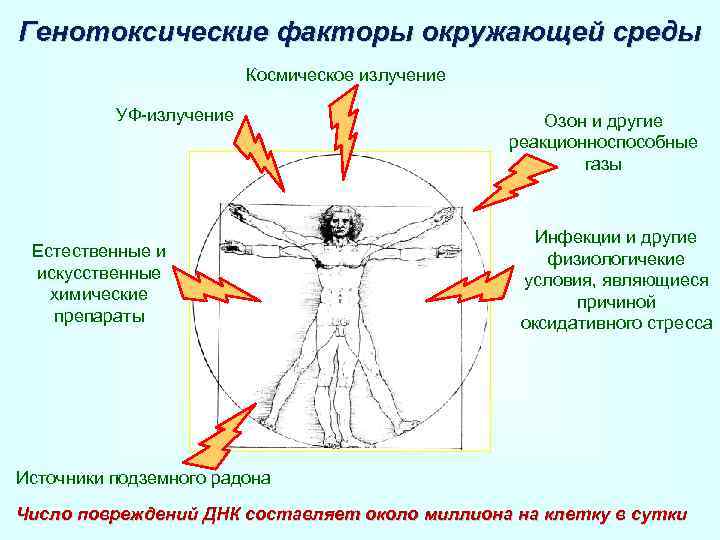 Генотоксические факторы окружающей среды

Космическое излучение

УФ-излучение

Озон и другие реакционноспособные газы

Естественные и искусственные химические препараты

Инфекции и другие физиологичекие условия, являющиеся причиной оксидативного стресса

Источники подземного радона

Число повреждений ДНК составляет около миллиона на клетку в сутки